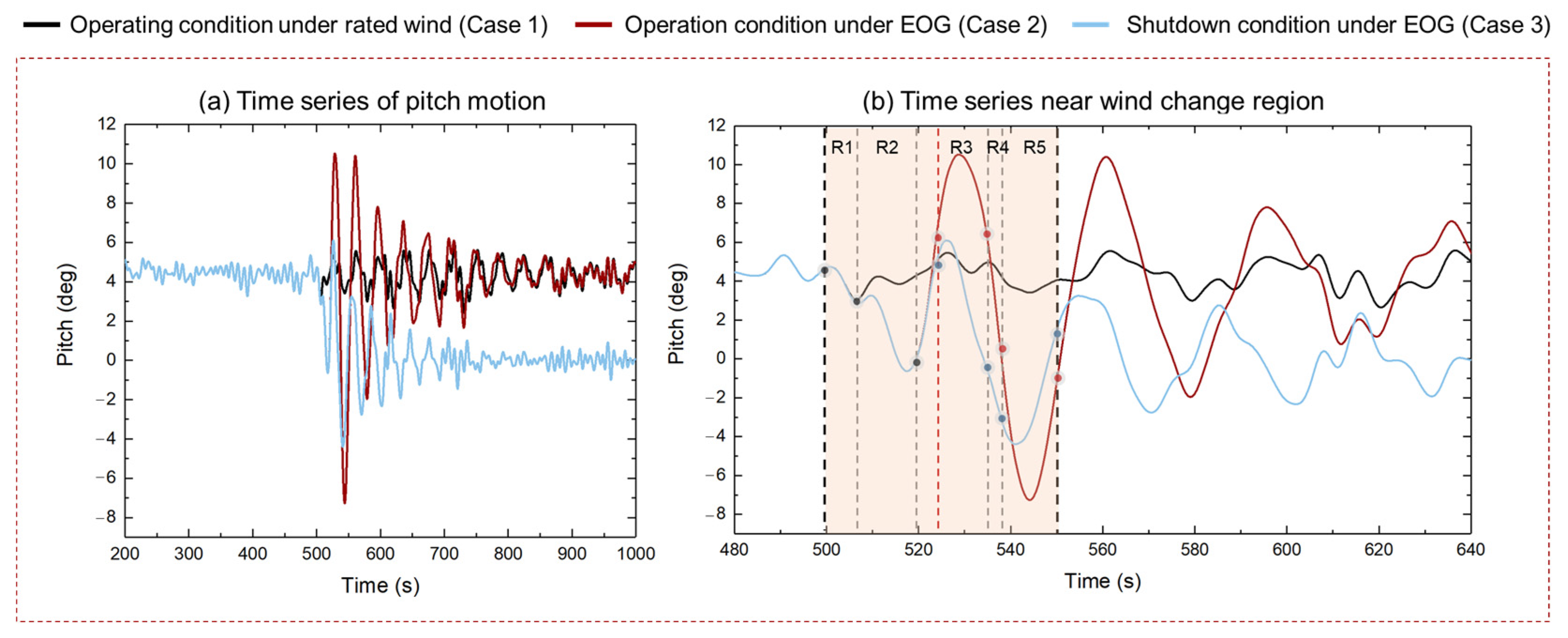 Operating condition under rated wind (Case 1) Operation condition under EOG (Case 2) Shutdown condition under EOG (Case 3)

(a) Time series of pitch motion

Pitch (deg)

12
10
8
6
4
2
0
−2
−4
−6
−8

200 300 400 500 600 700 800 900 1000

Time (s)

(b) Time series near wind change region

R1 R2 R3 R4 R5

Pitch (deg)

12
10
8
6
4
2
0
−2
−4
−6
−8

480 500 520 540 560 580 600 620 640

Time (s)